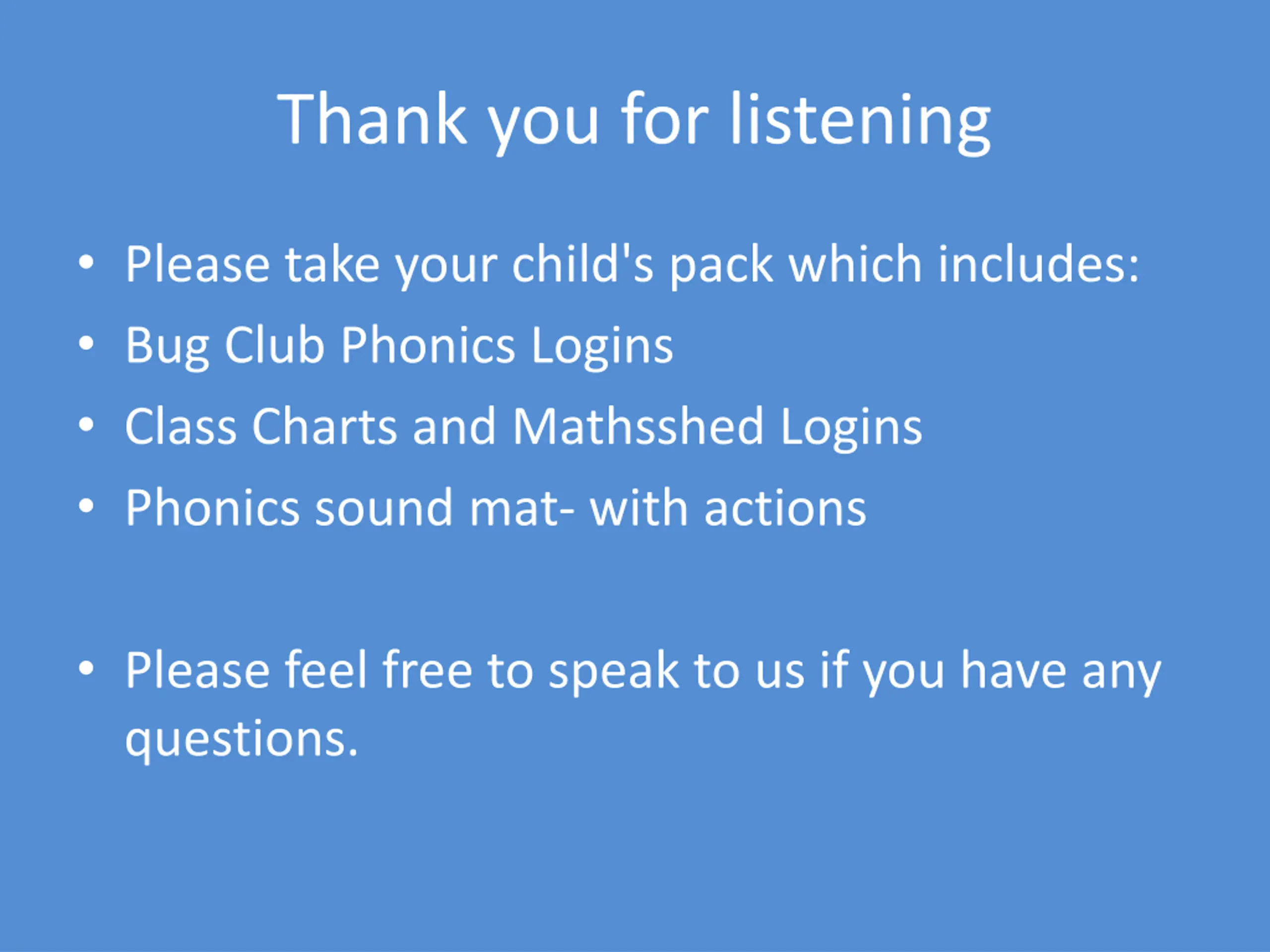 Thank you for listening

• Please take your child's pack which includes:
• Bug Club Phonics Logins
• Class Charts and Mathsshed Logins
• Phonics sound mat- with actions

• Please feel free to speak to us if you have any questions.